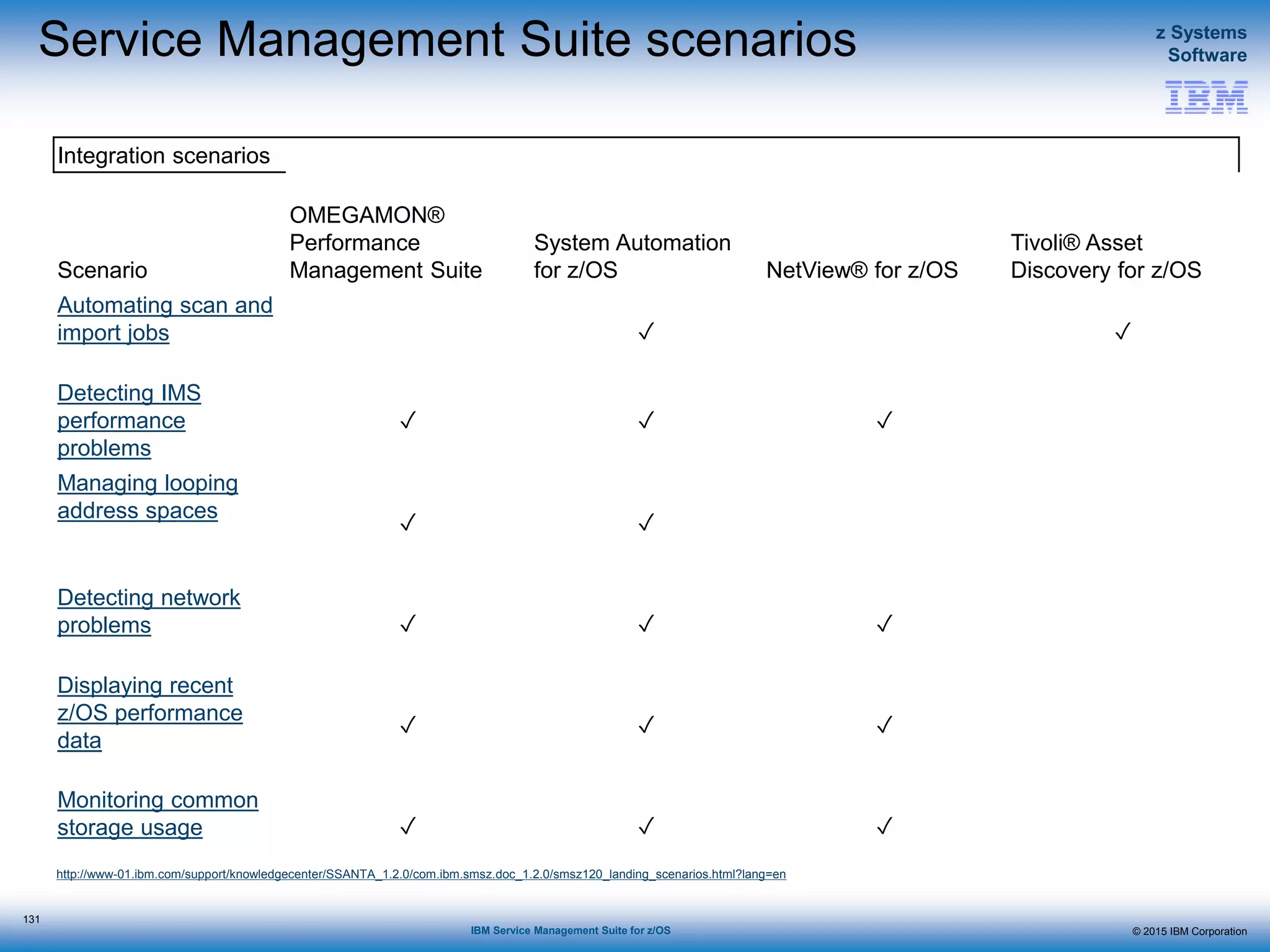 Service Management Suite scenarios

z Systems Software

IBM

Integration scenarios

| Scenario | OMEGAMON® Performance Management Suite | System Automation for z/OS | NetView® for z/OS | Tivoli® Asset Discovery for z/OS |
|---|---|---|---|---|
| Automating scan and import jobs | | ✓ | | ✓ |
| Detecting IMS performance problems | ✓ | ✓ | ✓ | |
| Managing looping address spaces | ✓ | ✓ | | |
| Detecting network problems | ✓ | ✓ | ✓ | |
| Displaying recent z/OS performance data | ✓ | ✓ | ✓ | |
| Monitoring common storage usage | ✓ | ✓ | ✓ | |

http://www-01.ibm.com/support/knowledgecenter/SSANTA_1.2.0/com.ibm.smsz.doc_1.2.0/smsz120_landing_scenarios.html?lang=en

131

IBM Service Management Suite for z/OS

© 2015 IBM Corporation